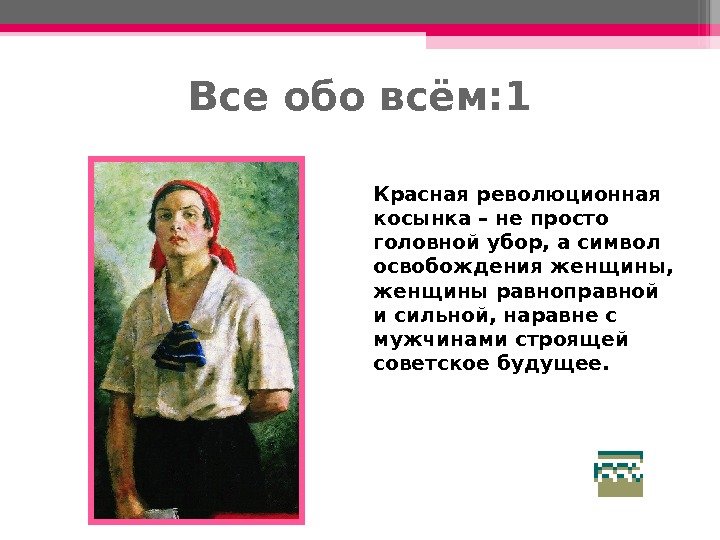 Все обо всём:1

Красная революционная косынка – не просто головной убор, а символ освобождения женщины, женщины равноправной и сильной, наравне с мужчинами строящей советское будущее.